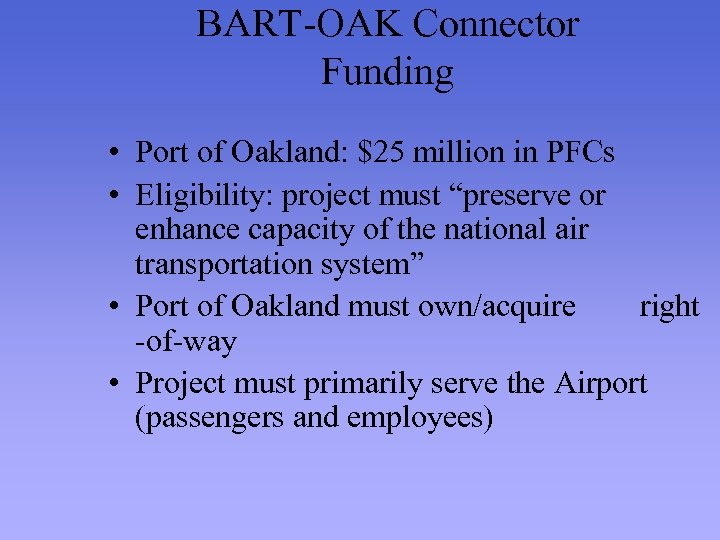 BART-OAK Connector Funding

• Port of Oakland: \$25 million in PFCs
• Eligibility: project must “preserve or enhance capacity of the national air transportation system”
• Port of Oakland must own/acquire right -of-way
• Project must primarily serve the Airport (passengers and employees)